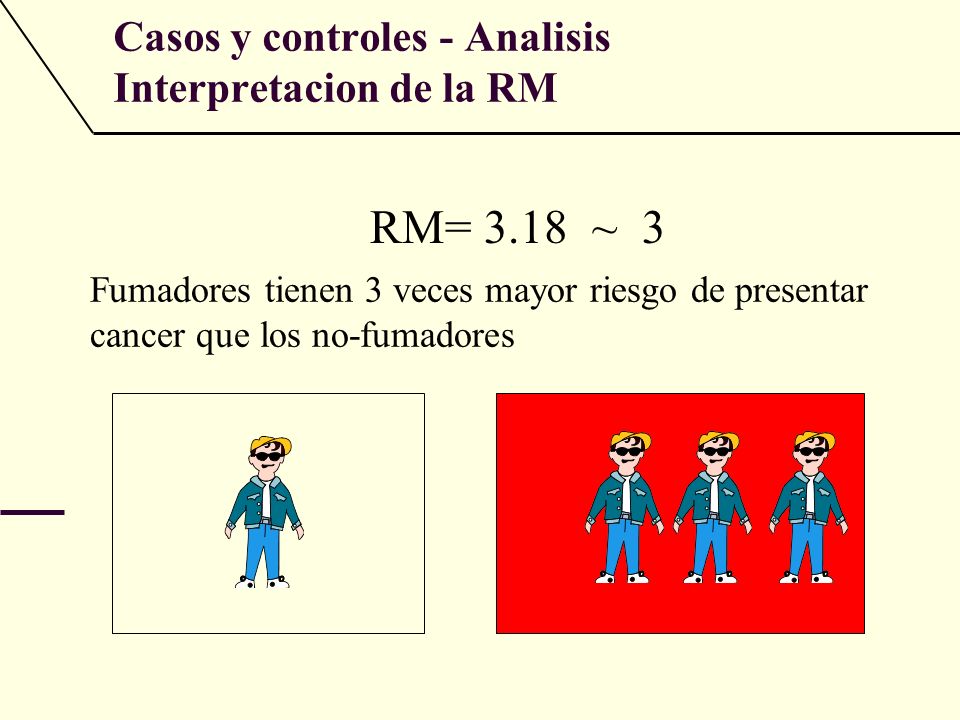 Casos y controles - Analisis
Interpretacion de la RM

RM= 3.18 ~ 3

Fumadores tienen 3 veces mayor riesgo de presentar cancer que los no-fumadores